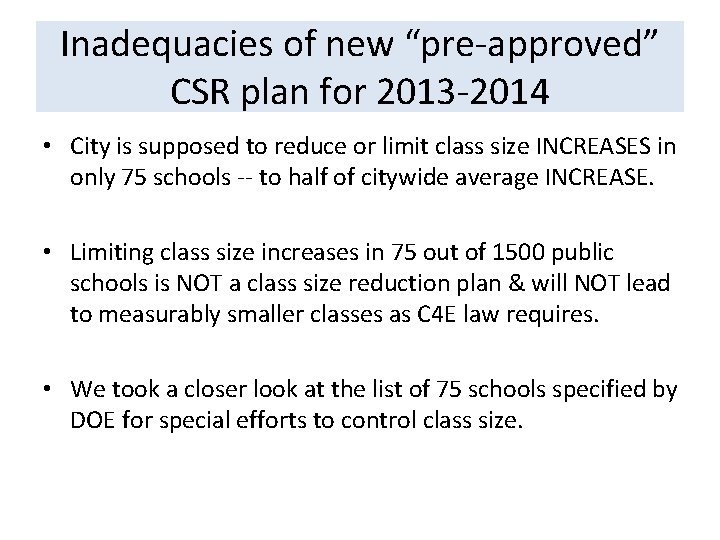 Inadequacies of new “pre-approved” CSR plan for 2013-2014

• City is supposed to reduce or limit class size INCREASES in only 75 schools -- to half of citywide average INCREASE.

• Limiting class size increases in 75 out of 1500 public schools is NOT a class size reduction plan & will NOT lead to measurably smaller classes as C4E law requires.

• We took a closer look at the list of 75 schools specified by DOE for special efforts to control class size.